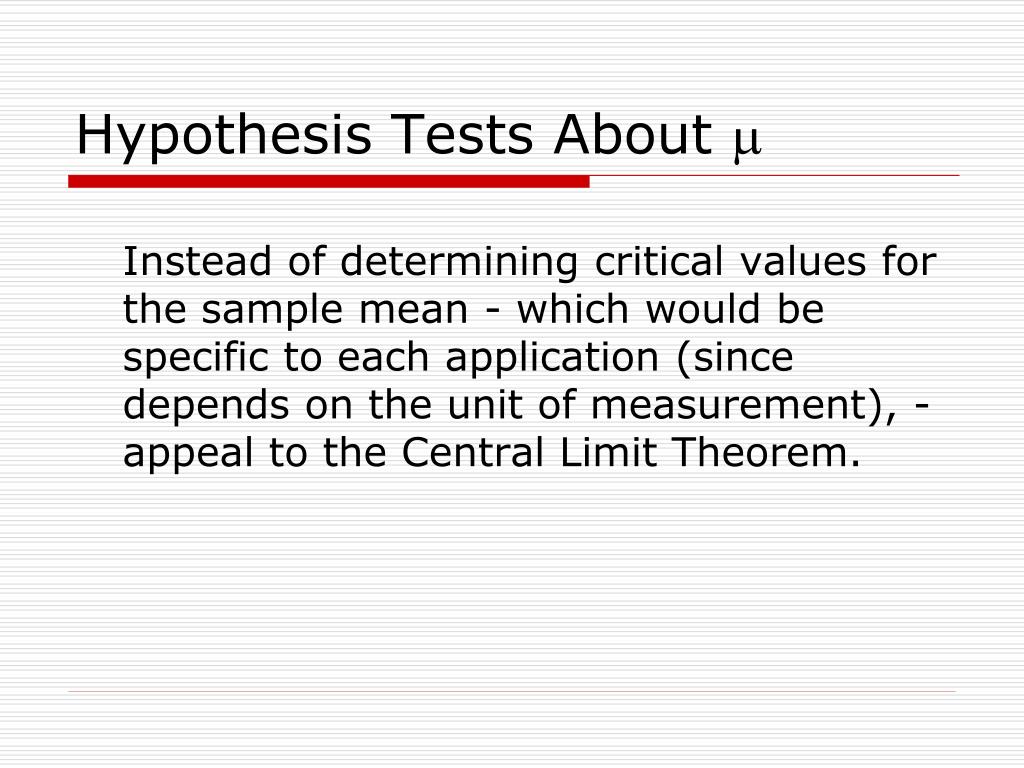 Hypothesis Tests About $\mu$

Instead of determining critical values for the sample mean - which would be specific to each application (since depends on the unit of measurement), - appeal to the Central Limit Theorem.